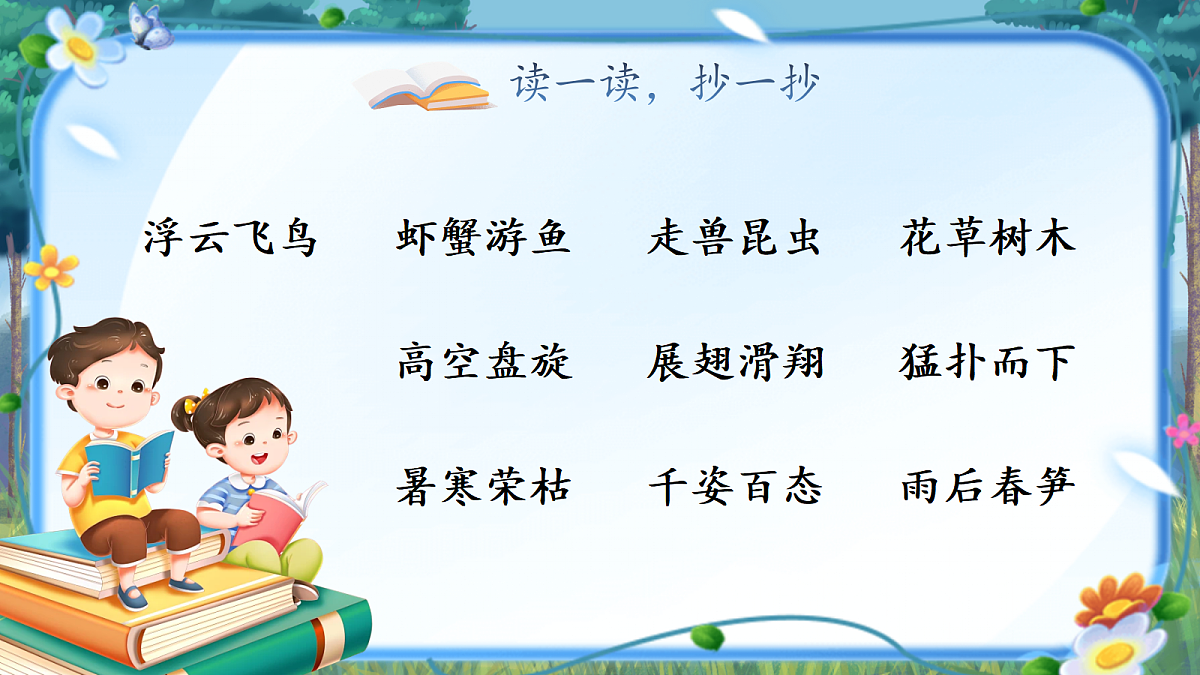 读一读，抄一抄

浮云飞鸟　虾蟹游鱼　走兽昆虫　花草树木

高空盘旋　展翅滑翔　猛扑而下

暑寒荣枯　千姿百态　雨后春笋